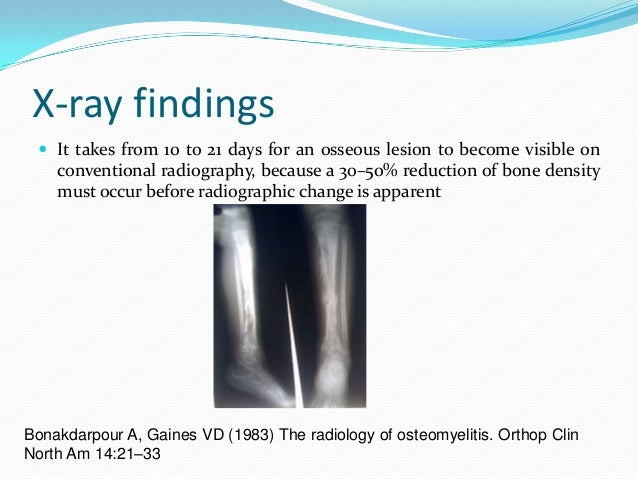 X-ray findings

It takes from 10 to 21 days for an osseous lesion to become visible on conventional radiography, because a 30–50% reduction of bone density must occur before radiographic change is apparent

Bonakdarpour A, Gaines VD (1983) The radiology of osteomyelitis. Orthop Clin North Am 14:21–33